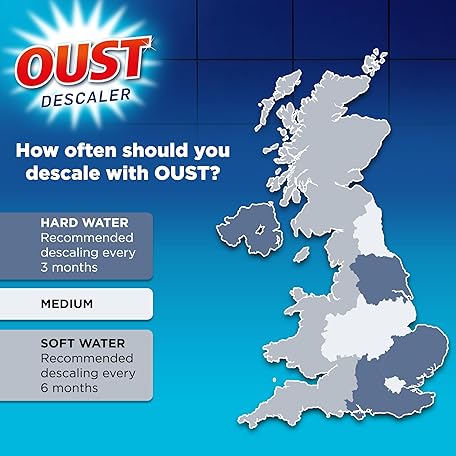 OUST
DESCALER

How often should you descale with OUST?

HARD WATER
Recommended descaling every 3 months

MEDIUM

SOFT WATER
Recommended descaling every 6 months